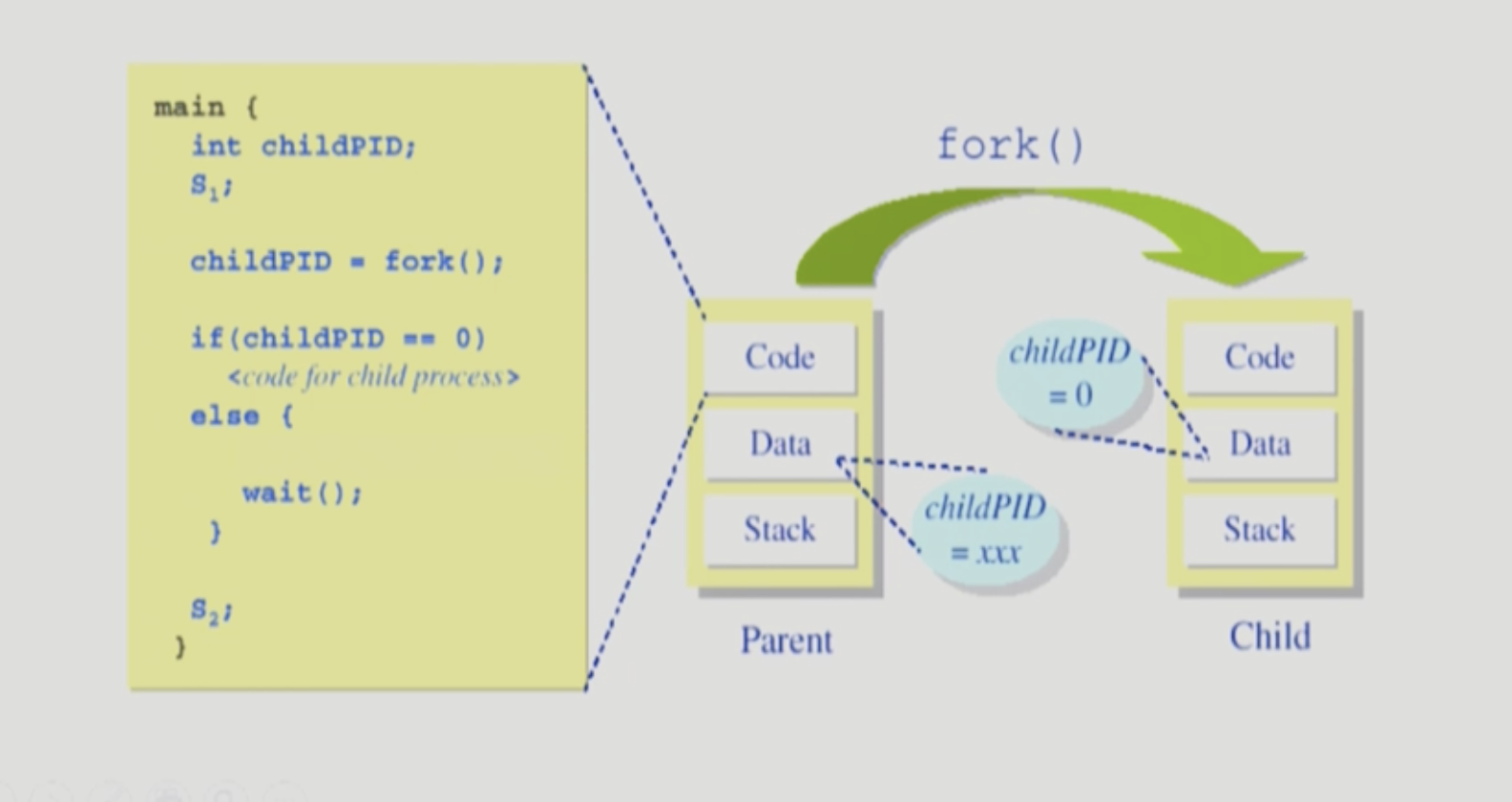 main {
int childPID;
$S_1$;

childPID = fork();

if(childPID == 0)
<code for child process>
else {

wait();
}

$S_2$;
}

fork()

Code
Data
Stack
Parent

childPID = 0

childPID = xxx

Code
Data
Stack
Child